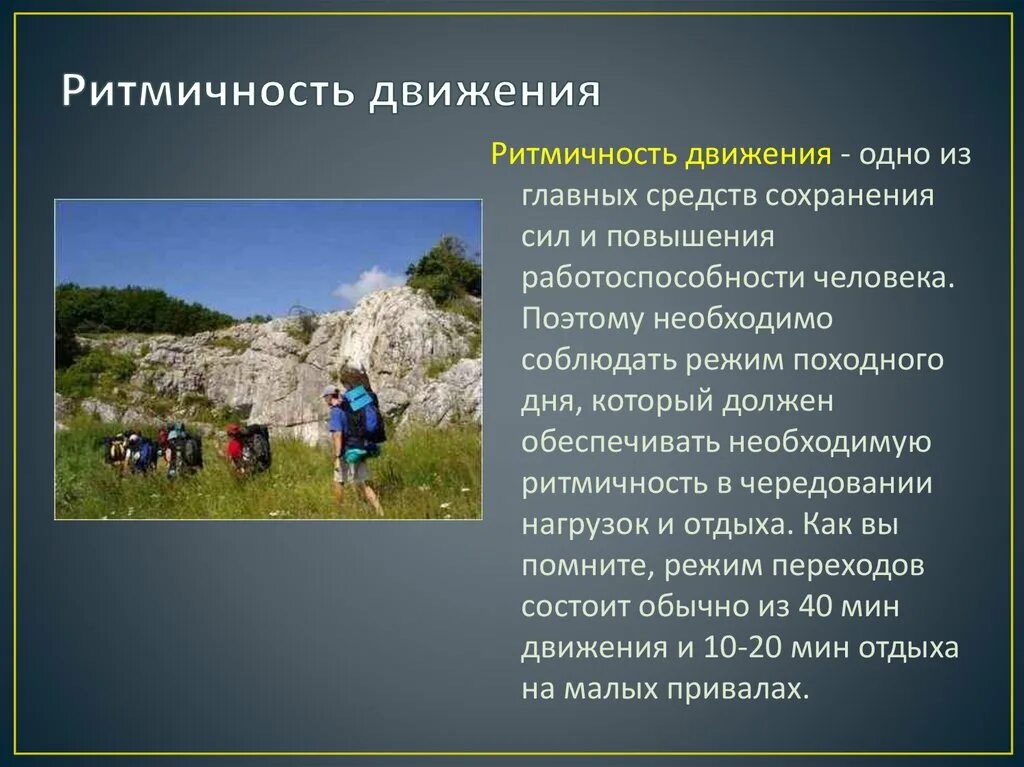 Ритмичность движения

Ритмичность движения - одно из главных средств сохранения сил и повышения работоспособности человека. Поэтому необходимо соблюдать режим походного дня, который должен обеспечивать необходимую ритмичность в чередовании нагрузок и отдыха. Как вы помните, режим переходов состоит обычно из 40 мин движения и 10-20 мин отдыха на малых привалах.